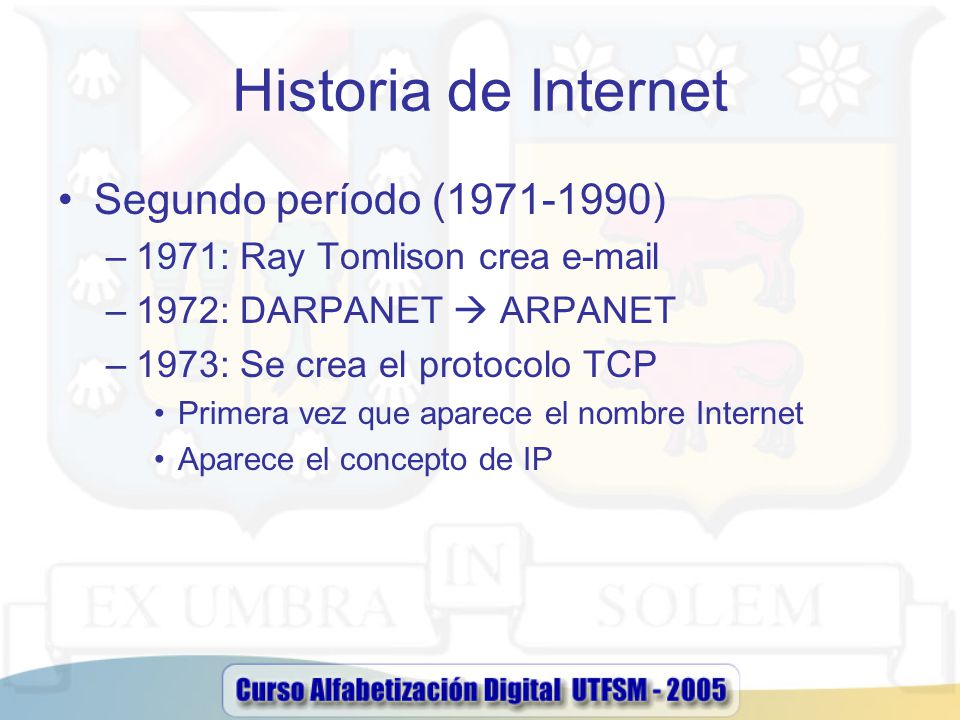 Historia de Internet

• Segundo período (1971-1990)
– 1971: Ray Tomlison crea e-mail
– 1972: DARPANET → ARPANET
– 1973: Se crea el protocolo TCP
• Primera vez que aparece el nombre Internet
• Aparece el concepto de IP

EX UMBRA IN SOLEM

Curso Alfabetización Digital UTFSM - 2005